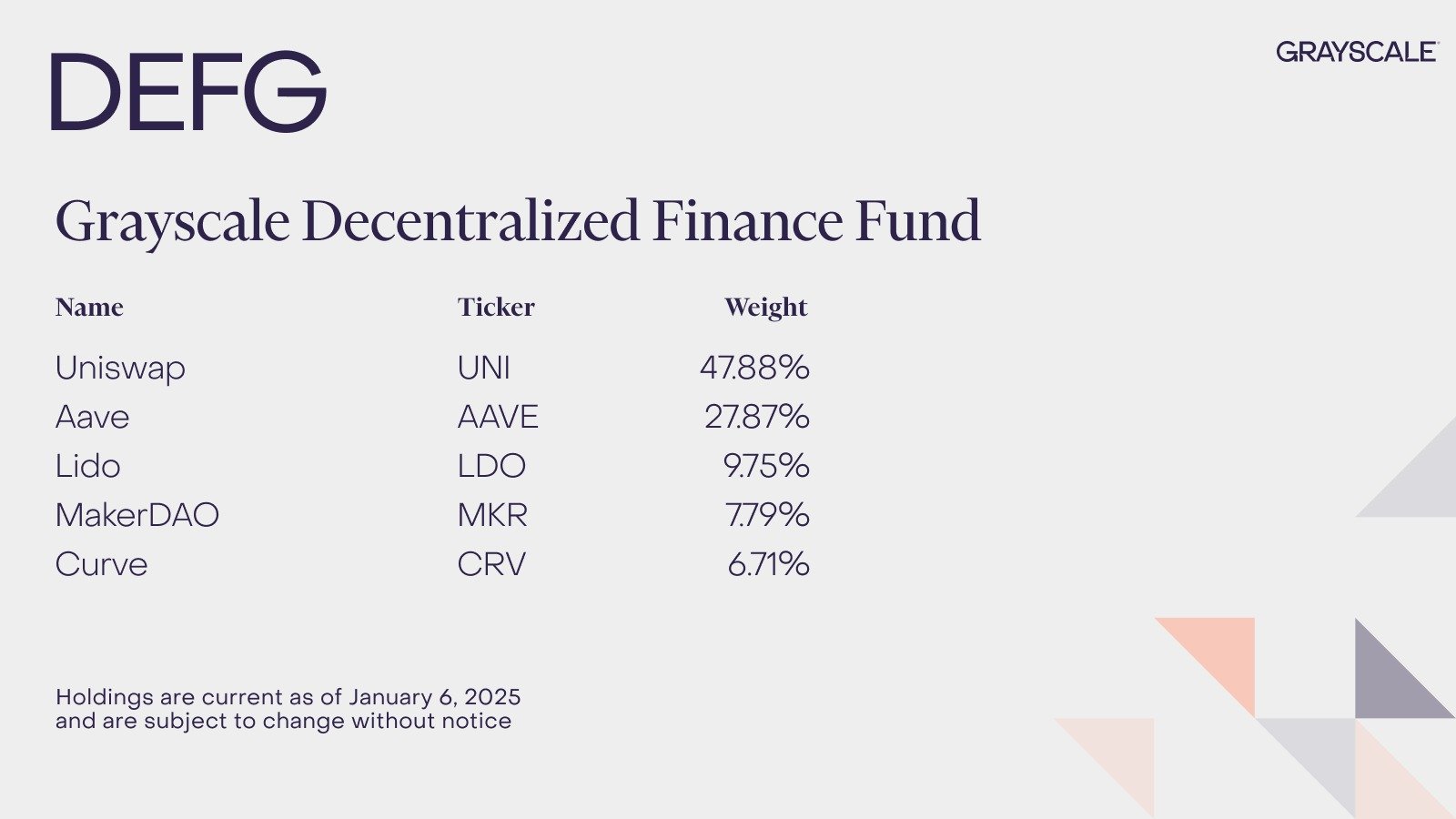 DEFG

GRAYSCALE

Grayscale Decentralized Finance Fund

| Name | Ticker | Weight |
|---|---|---|
| Uniswap | UNI | 47.88% |
| Aave | AAVE | 27.87% |
| Lido | LDO | 9.75% |
| MakerDAO | MKR | 7.79% |
| Curve | CRV | 6.71% |

Holdings are current as of January 6, 2025 and are subject to change without notice